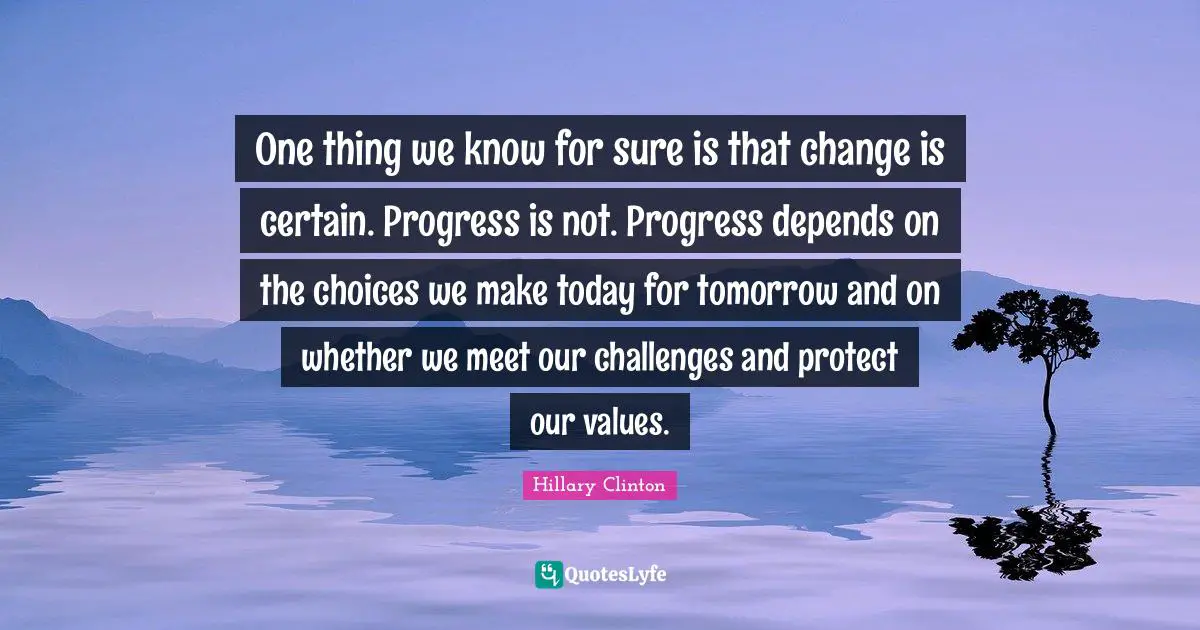 One thing we know for sure is that change is certain. Progress is not. Progress depends on the choices we make today for tomorrow and on whether we meet our challenges and protect our values.

Hillary Clinton

QuotesLyfe